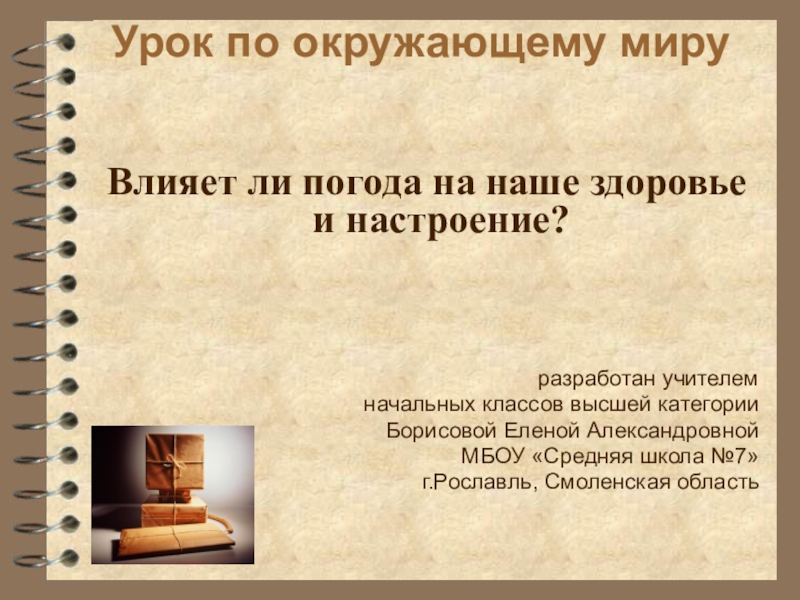 Урок по окружающему миру

Влияет ли погода на наше здоровье и настроение?

разработан учителем
начальных классов высшей категории
Борисовой Еленой Александровной
МБОУ «Средняя школа №7»
г.Рославль, Смоленская область